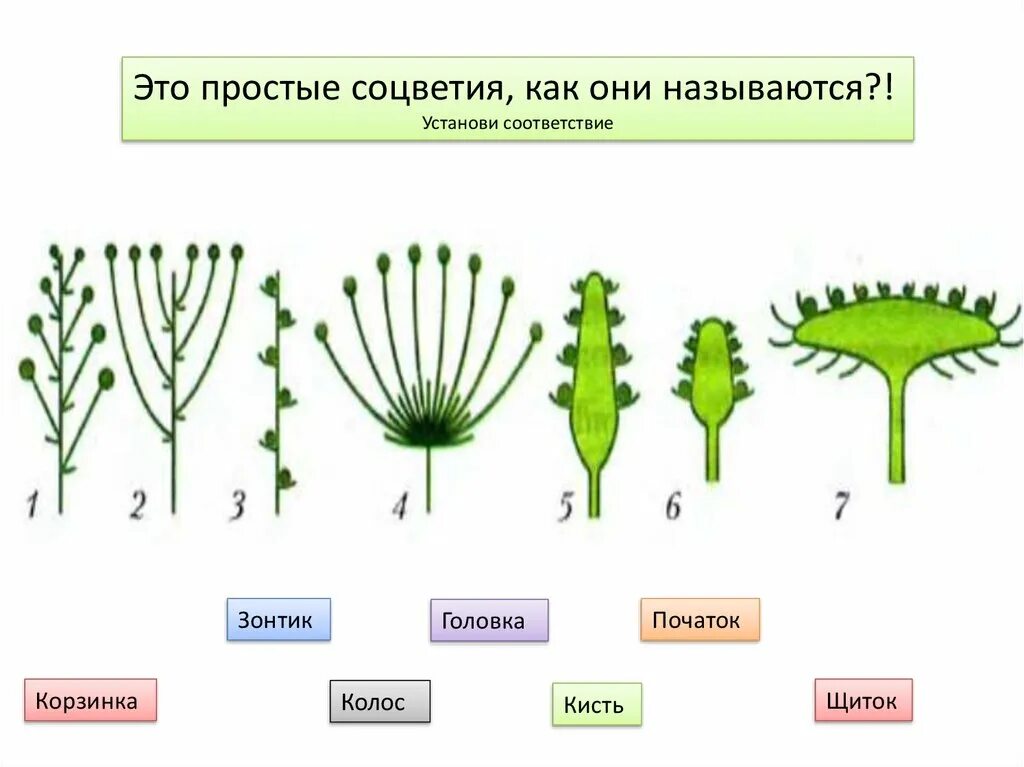 Это простые соцветия, как они называются?!
Установи соответствие

1 2 3 4 5 6 7

Зонтик Головка Початок

Корзинка Колос Кисть Щиток